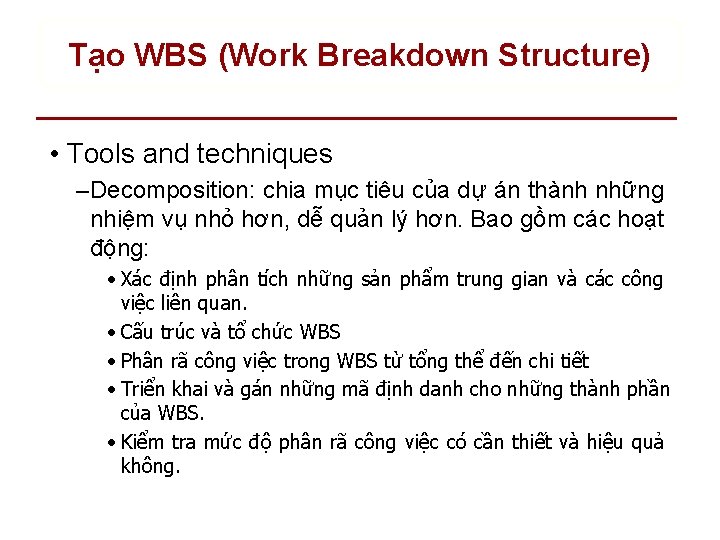 Tạo WBS (Work Breakdown Structure)

• Tools and techniques

–Decomposition: chia mục tiêu của dự án thành những nhiệm vụ nhỏ hơn, dễ quản lý hơn. Bao gồm các hoạt động:

• Xác định phân tích những sản phẩm trung gian và các công việc liên quan.

• Cấu trúc và tổ chức WBS

• Phân rã công việc trong WBS từ tổng thể đến chi tiết

• Triển khai và gán những mã định danh cho những thành phần của WBS.

• Kiểm tra mức độ phân rã công việc có cần thiết và hiệu quả không.